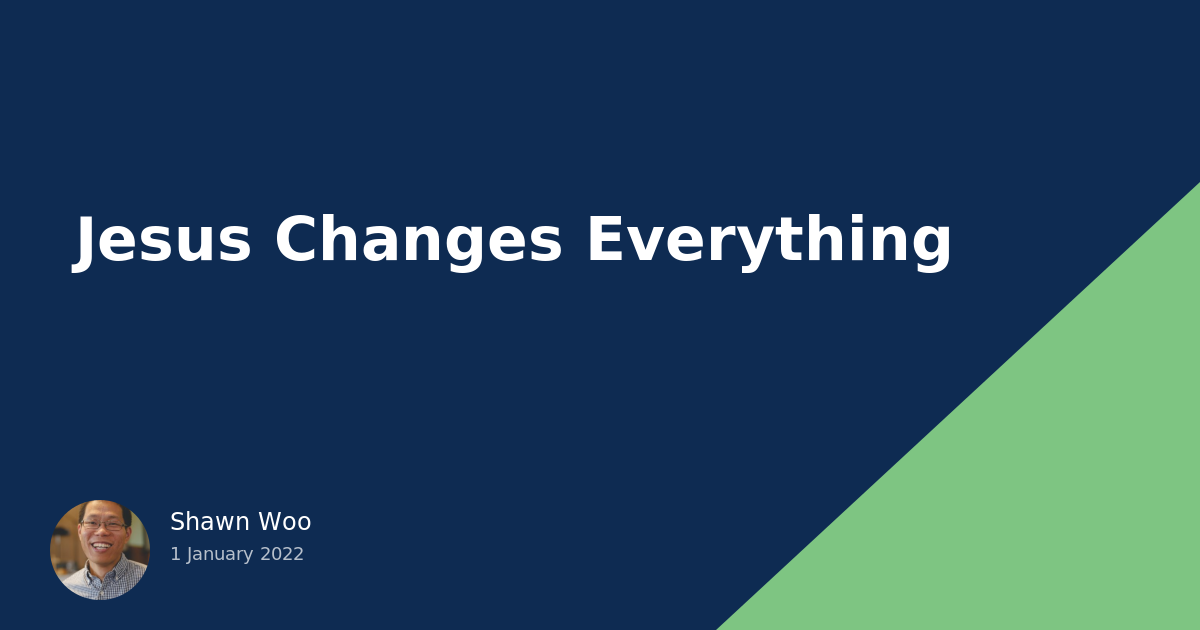 Jesus Changes Everything

Shawn Woo
1 January 2022